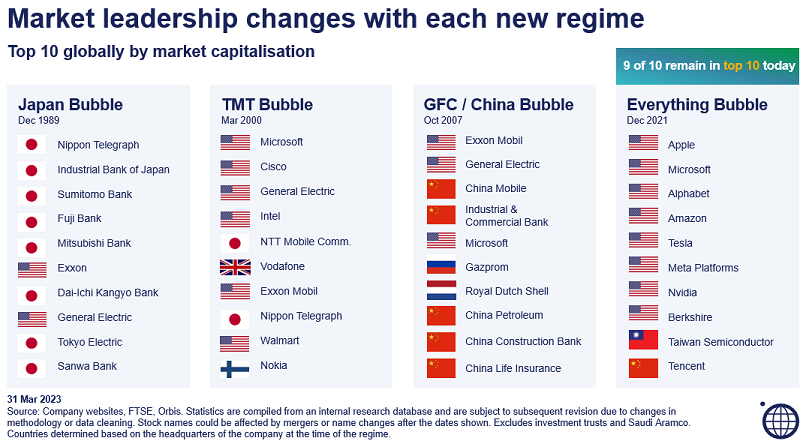 Market leadership changes with each new regime

Top 10 globally by market capitalisation

9 of 10 remain in top 10 today

Japan Bubble
Dec 1989

Nippon Telegraph
Industrial Bank of Japan
Sumitomo Bank
Fuji Bank
Mitsubishi Bank
Exxon
Dai-Ichi Kangyo Bank
General Electric
Tokyo Electric
Sanwa Bank

TMT Bubble
Mar 2000

Microsoft
Cisco
General Electric
Intel
NTT Mobile Comm.
Vodafone
Exxon Mobil
Nippon Telegraph
Walmart
Nokia

GFC / China Bubble
Oct 2007

Exxon Mobil
General Electric
China Mobile
Industrial & Commercial Bank
Microsoft
Gazprom
Royal Dutch Shell
China Petroleum
China Construction Bank
China Life Insurance

Everything Bubble
Dec 2021

Apple
Microsoft
Alphabet
Amazon
Tesla
Meta Platforms
Nvidia
Berkshire
Taiwan Semiconductor
Tencent

31 Mar 2023
Source: Company websites, FTSE, Orbis. Statistics are compiled from an internal research database and are subject to subsequent revision due to changes in methodology or data cleaning. Stock names could be affected by mergers or name changes after the dates shown. Excludes investment trusts and Saudi Aramco. Countries determined based on the headquarters of the company at the time of the regime.